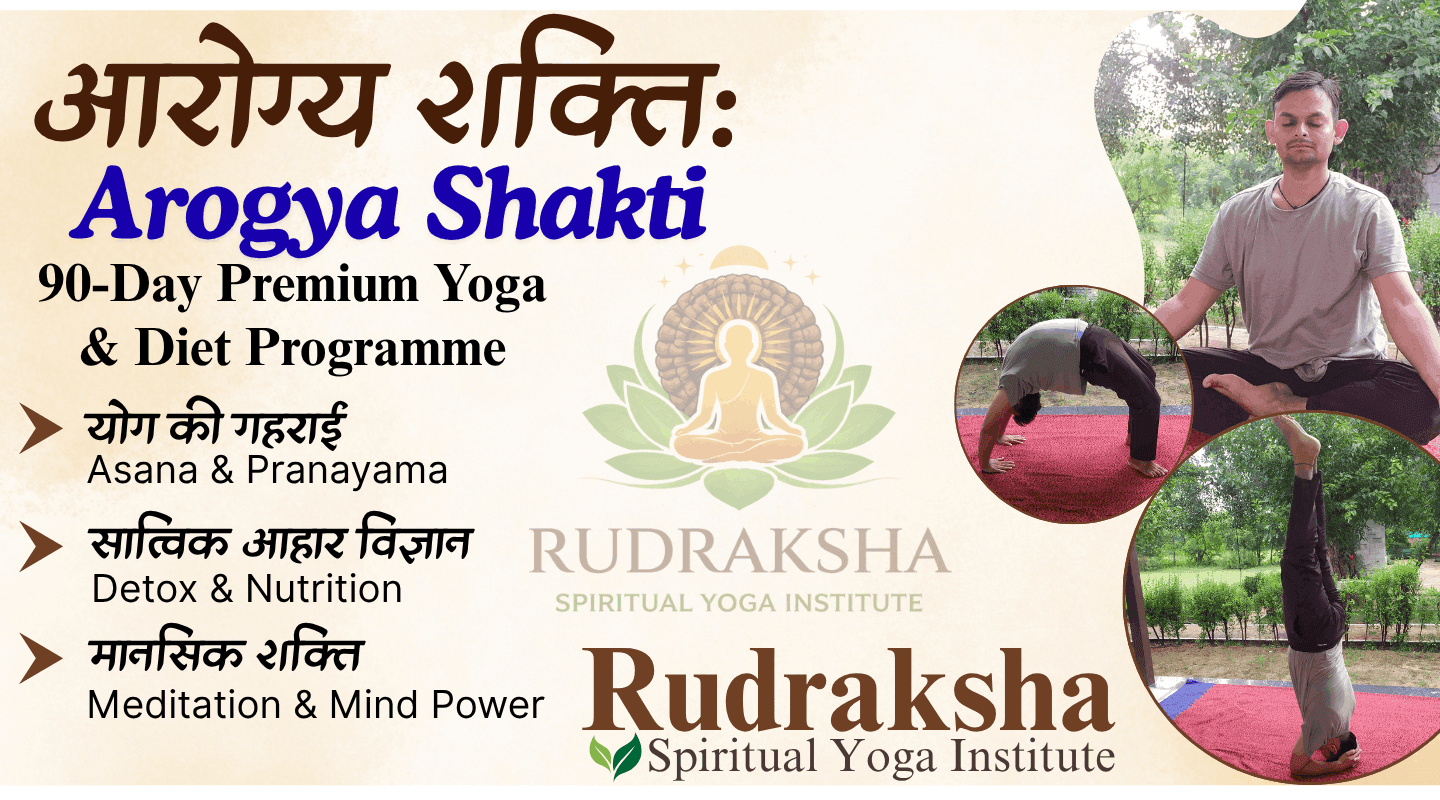 आरोग्य शक्ति:
Arogya Shakti
90-Day Premium Yoga & Diet Programme

योग की गहराई
Asana & Pranayama

सात्विक आहार विज्ञान
Detox & Nutrition

मानसिक शक्ति
Meditation & Mind Power

RUDRAKSHA
SPIRITUAL YOGA INSTITUTE

Rudraksha
Spiritual Yoga Institute